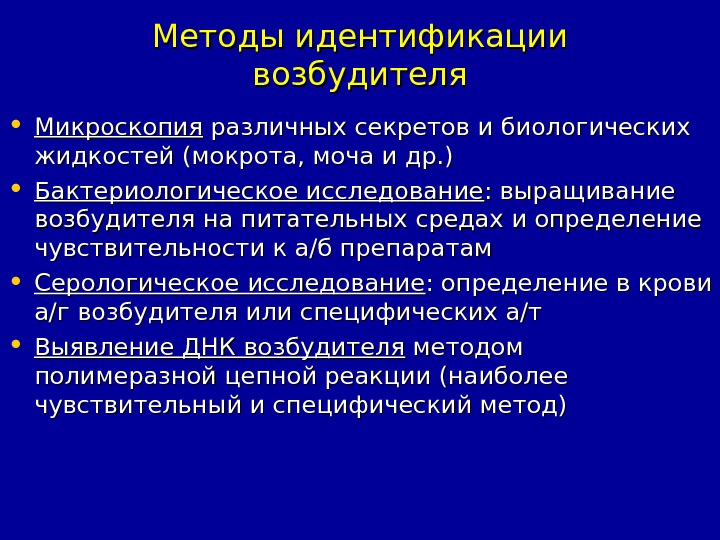 Методы идентификации возбудителя

• Микроскопия различных секретов и биологических жидкостей (мокрота, моча и др.)
• Бактериологическое исследование: выращивание возбудителя на питательных средах и определение чувствительности к а/б препаратам
• Серологическое исследование: определение в крови а/г возбудителя или специфических а/т
• Выявление ДНК возбудителя методом полимеразной цепной реакции (наиболее чувствительный и специфический метод)